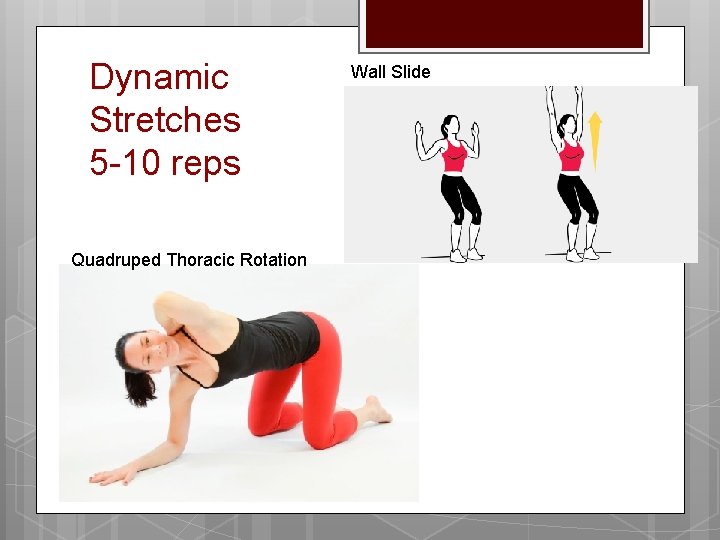 Dynamic Stretches 5-10 reps

Wall Slide

Quadruped Thoracic Rotation